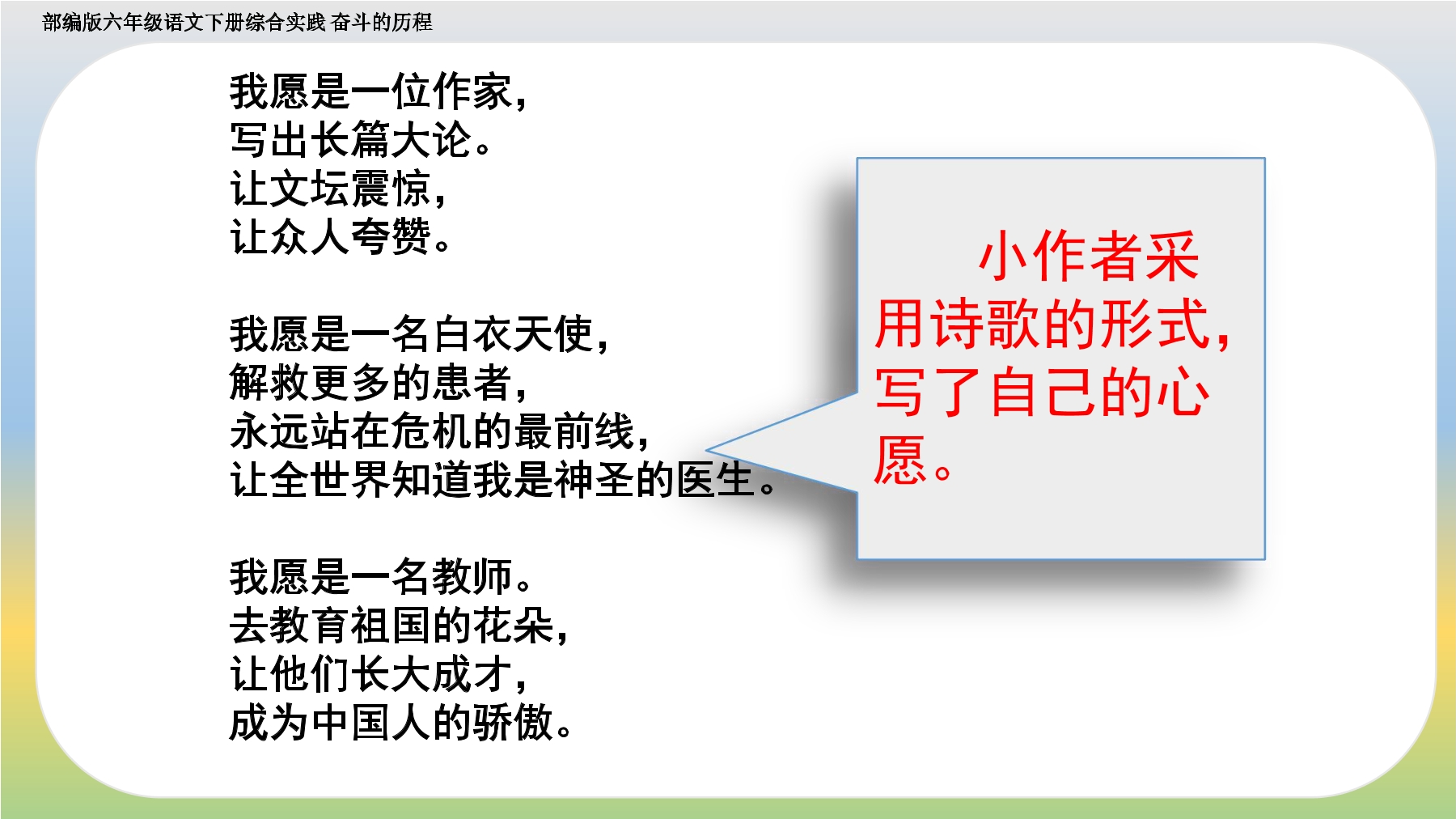 部编版六年级语文下册综合实践 奋斗的历程

我愿是一位作家，
写出长篇大论。
让文坛震惊，
让众人夸赞。

我愿是一名白衣天使，
解救更多的患者，
永远站在危机的最前线，
让全世界知道我是神圣的医生。

我愿是一名教师。
去教育祖国的花朵，
让他们长大成才，
成为中国人的骄傲。

小作者采用诗歌的形式，写了自己的心愿。